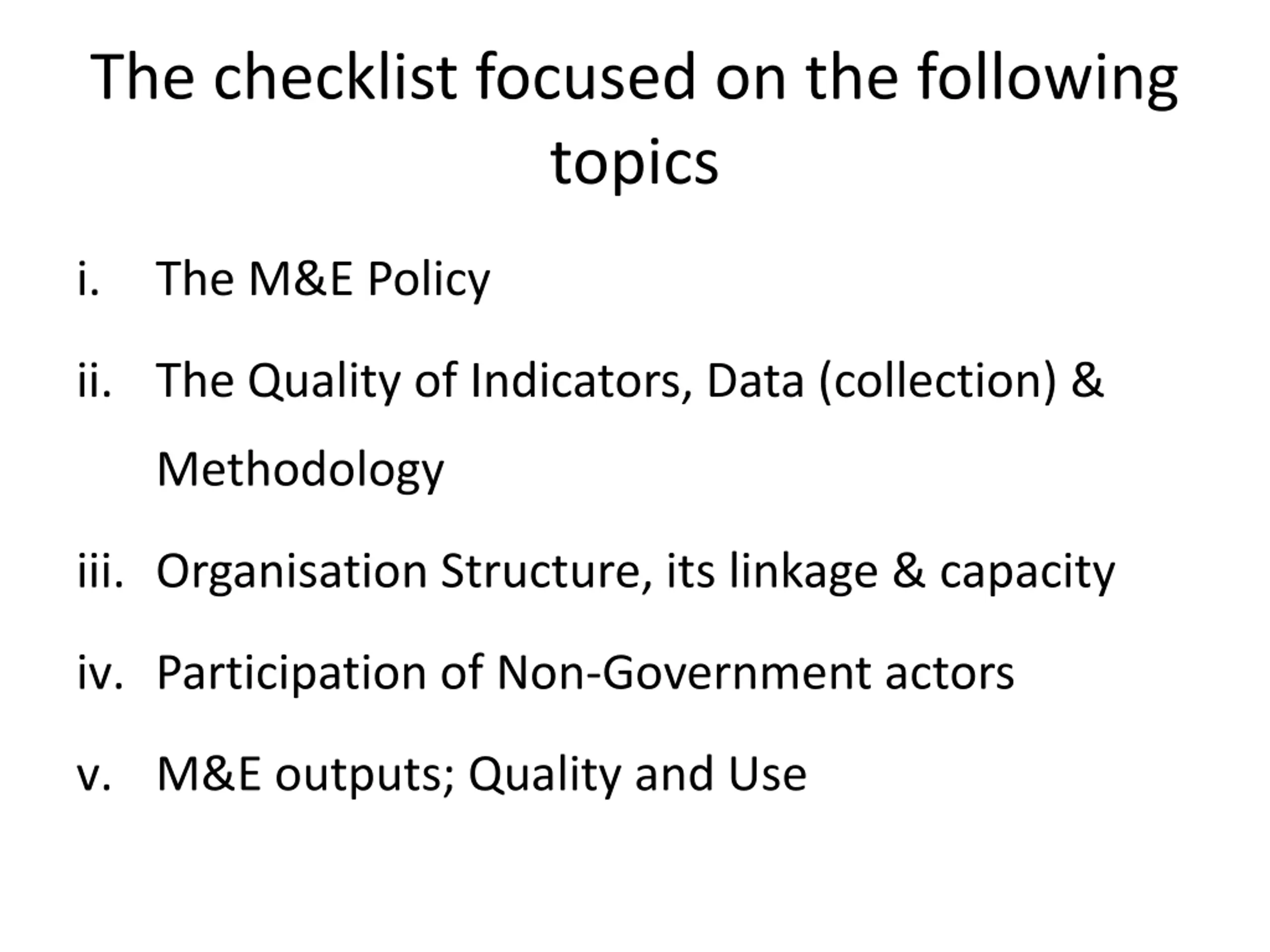 The checklist focused on the following topics

i. The M&E Policy

ii. The Quality of Indicators, Data (collection) & Methodology

iii. Organisation Structure, its linkage & capacity

iv. Participation of Non-Government actors

v. M&E outputs; Quality and Use